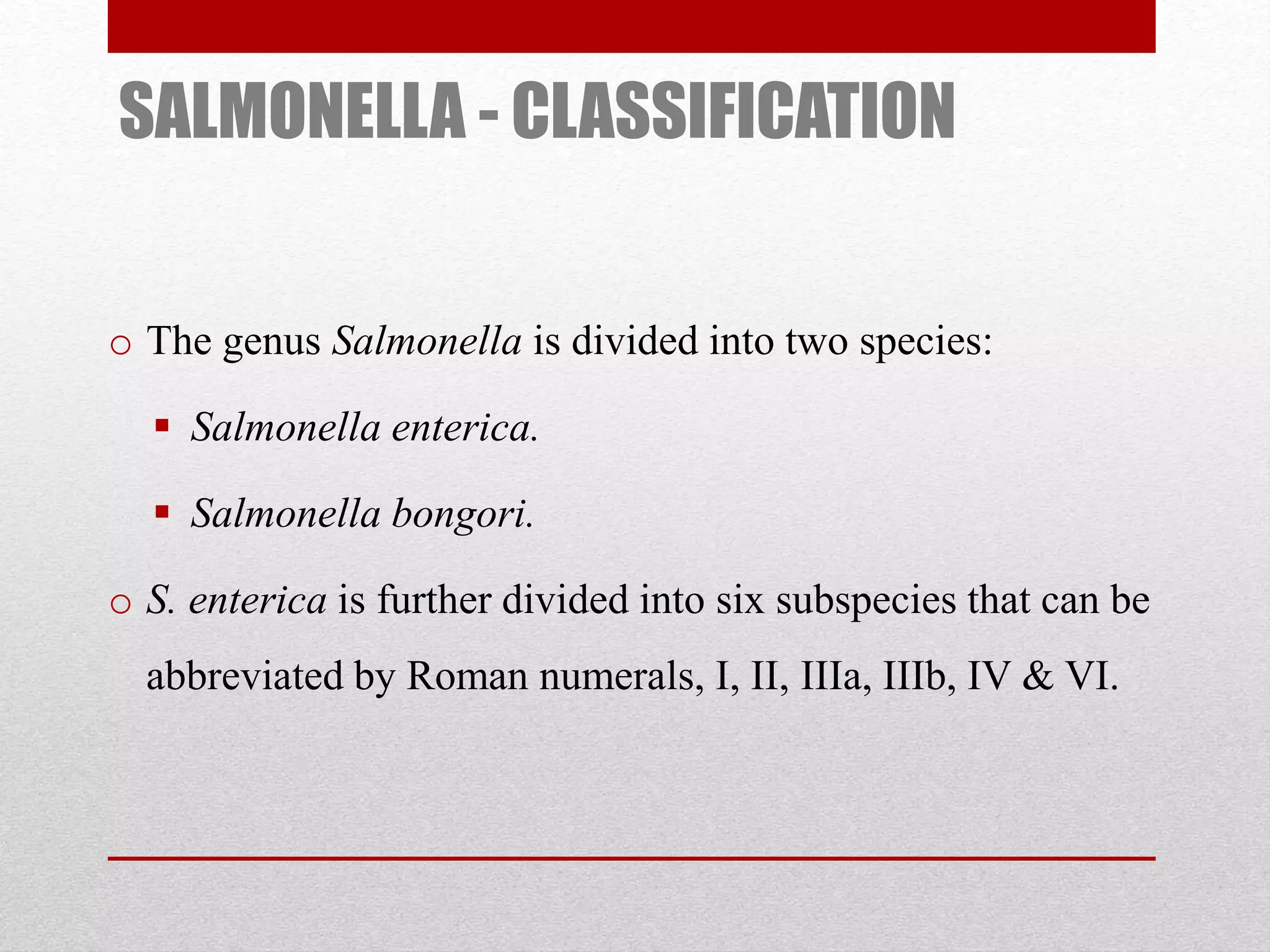 SALMONELLA - CLASSIFICATION

o The genus Salmonella is divided into two species:

▪ Salmonella enterica.

▪ Salmonella bongori.

o S. enterica is further divided into six subspecies that can be abbreviated by Roman numerals, I, II, IIIa, IIIb, IV & VI.